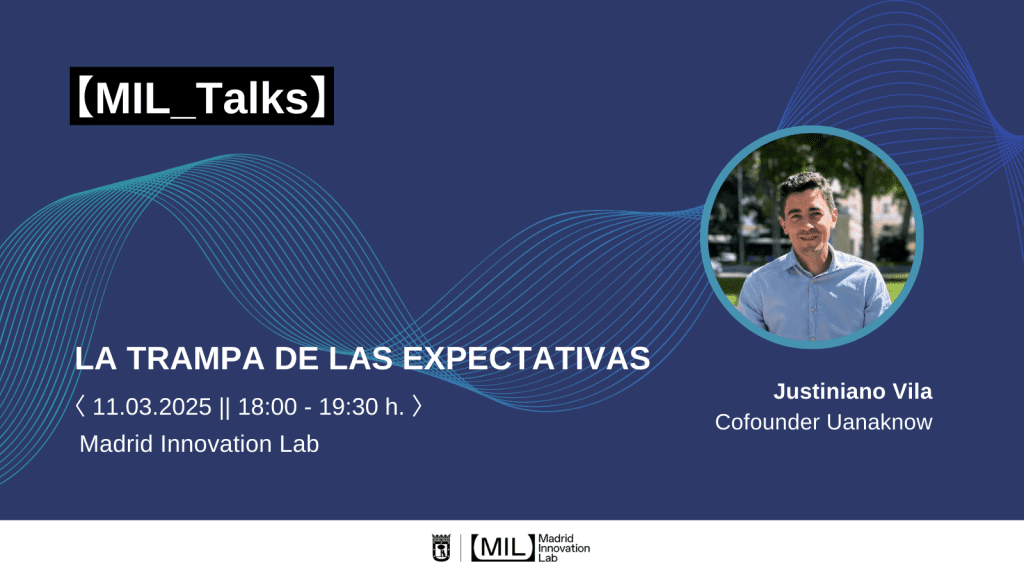 【MIL_Talks】

LA TRAMPA DE LAS EXPECTATIVAS
〈 11.03.2025 || 18:00 - 19:30 h. 〉
Madrid Innovation Lab

Justiniano Vila
Cofounder Uanaknow

[MIL] Madrid Innovation Lab